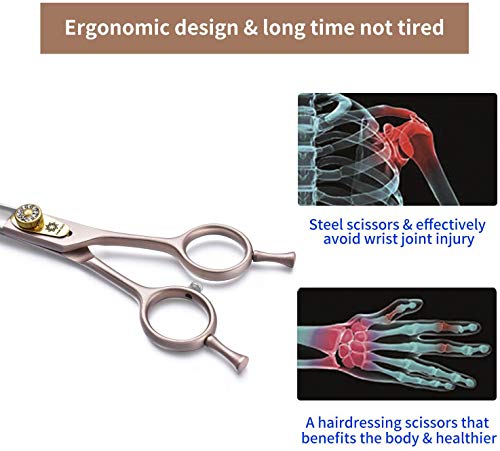 Ergonomic design & long time not tired

Steel scissors & effectively avoid wrist joint injury

A hairdressing scissors that benefits the body & healthier